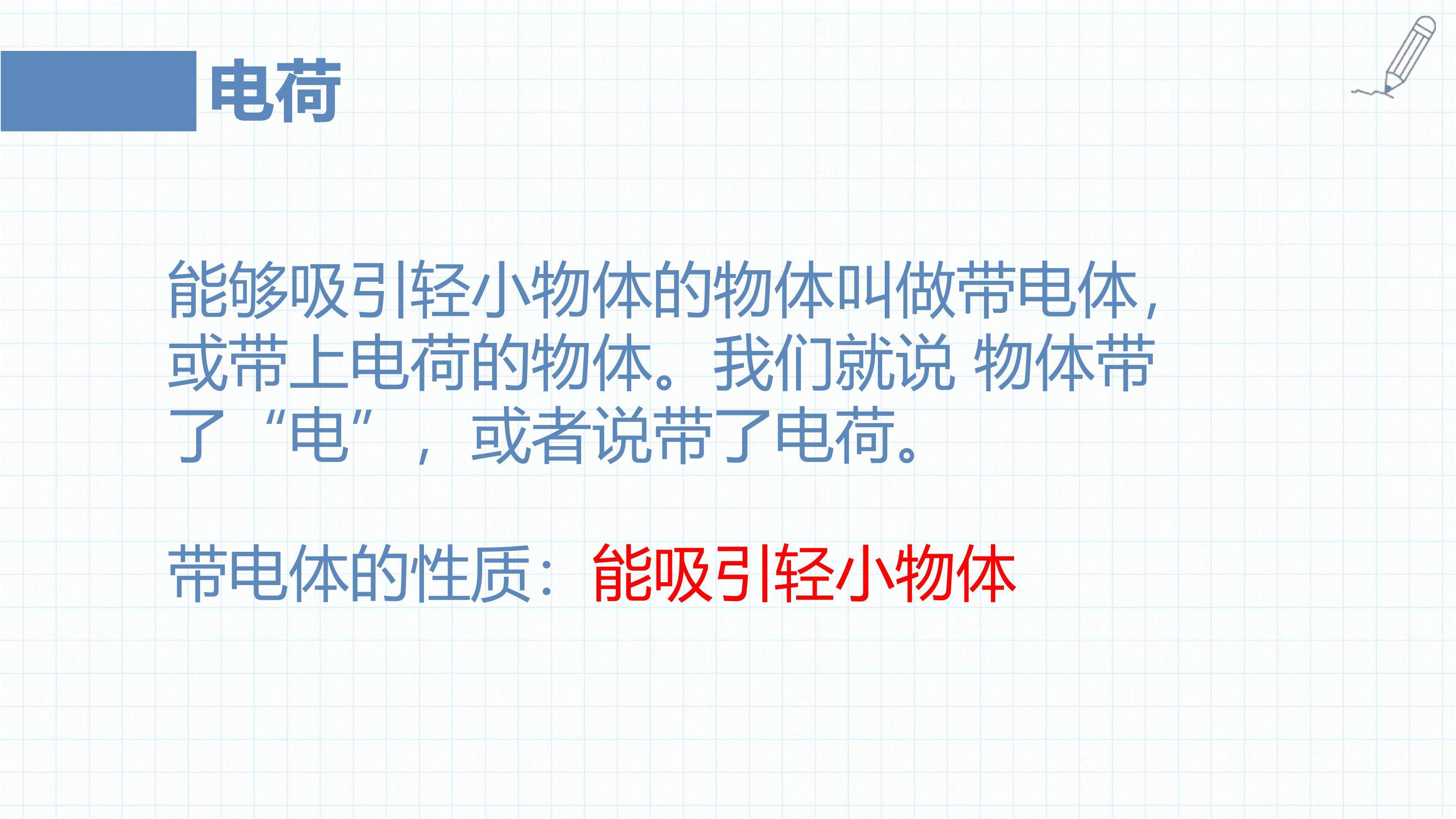 电荷

能够吸引轻小物体的物体叫做带电体，或带上电荷的物体。我们就说 物体带了“电”，或者说带了电荷。

带电体的性质：能吸引轻小物体